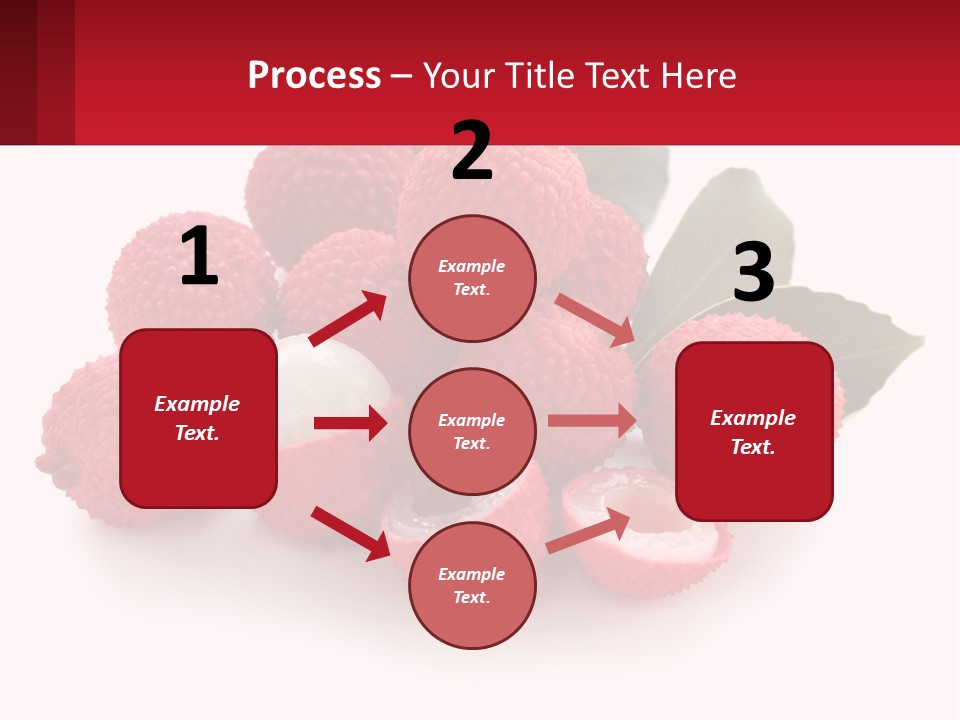 Process – Your Title Text Here

1

Example Text.

2

Example Text.

Example Text.

Example Text.

3

Example Text.